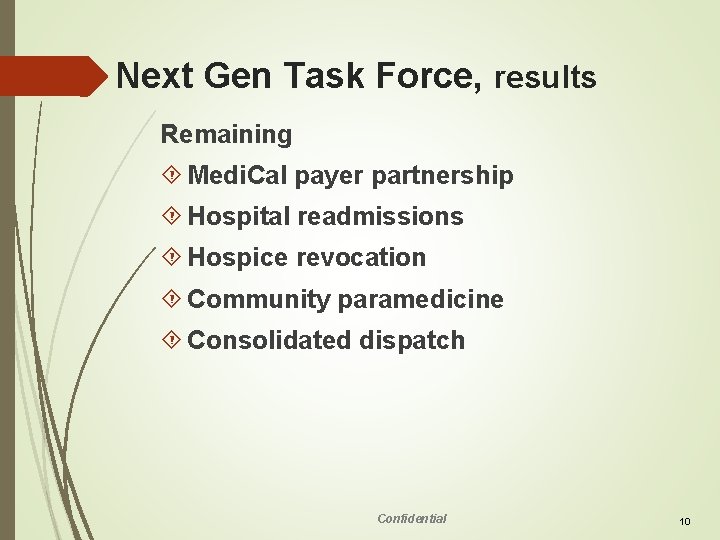 Next Gen Task Force, results

Remaining

MediCal payer partnership

Hospital readmissions

Hospice revocation

Community paramedicine

Consolidated dispatch

Confidential

10